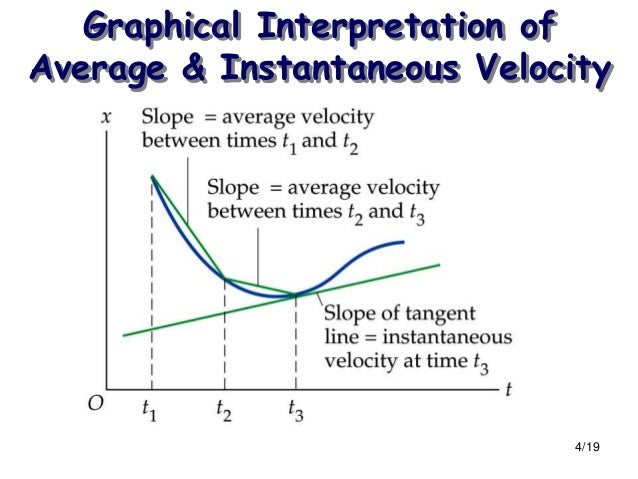 Graphical Interpretation of Average & Instantaneous Velocity

$x$

Slope = average velocity between times $t_1$ and $t_2$

Slope = average velocity between times $t_2$ and $t_3$

Slope of tangent line = instantaneous velocity at time $t_3$

$O$

$t_1$

$t_2$

$t_3$

$t$

4/19